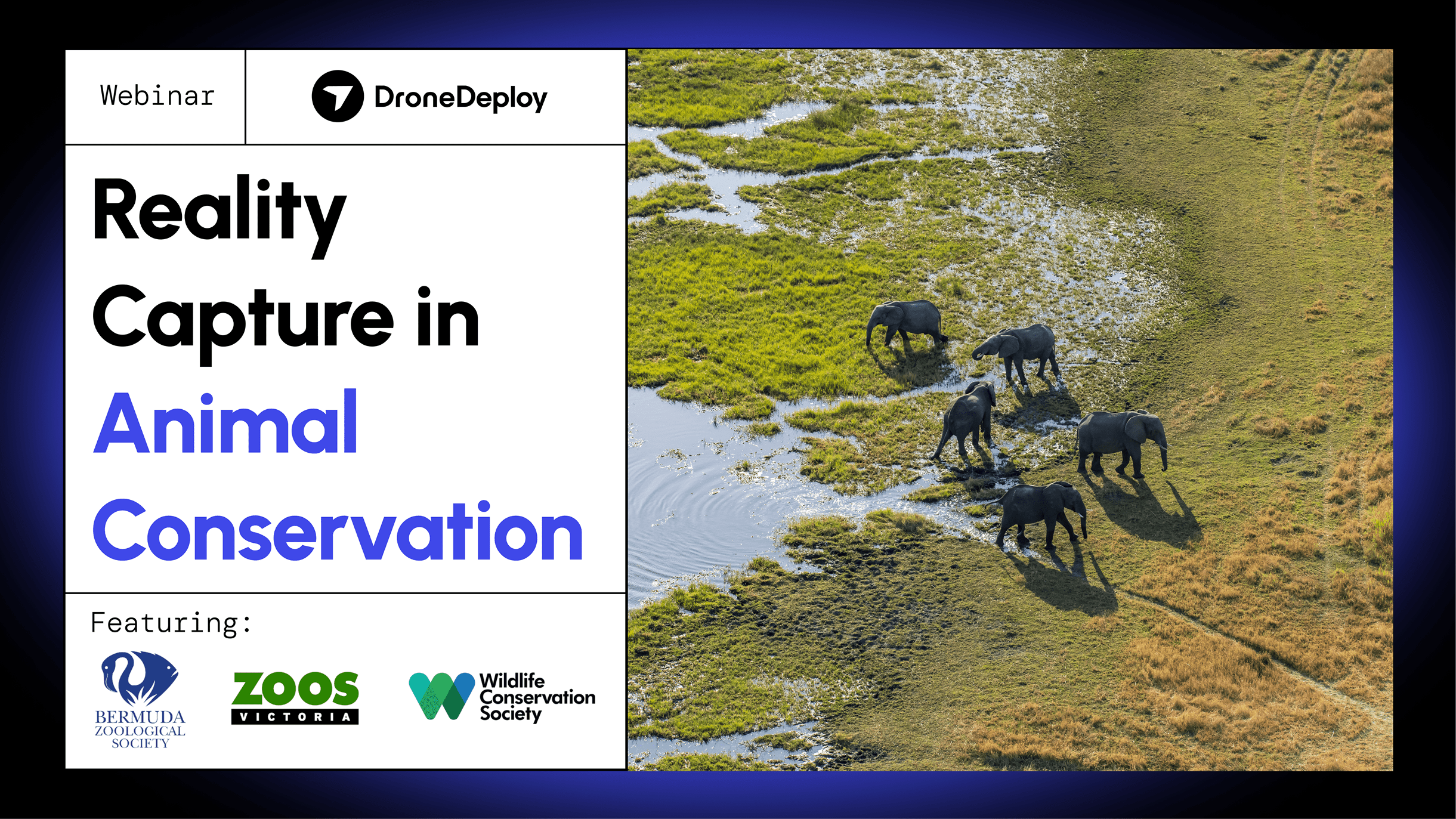 Webinar

DroneDeploy

Reality Capture in Animal Conservation

Featuring:

BERMUDA ZOOLOGICAL SOCIETY

ZOOS VICTORIA

Wildlife Conservation Society